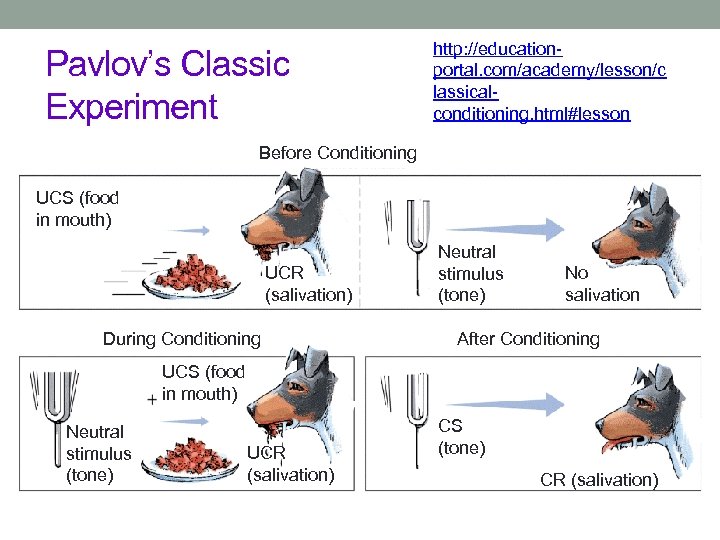 Pavlov's Classic Experiment

http://education-portal.com/academy/lesson/classical-conditioning.html#lesson

Before Conditioning

UCS (food in mouth)

UCR (salivation)

Neutral stimulus (tone)

No salivation

During Conditioning

Neutral stimulus (tone)

+ UCS (food in mouth)

UCR (salivation)

After Conditioning

CS (tone)

CR (salivation)